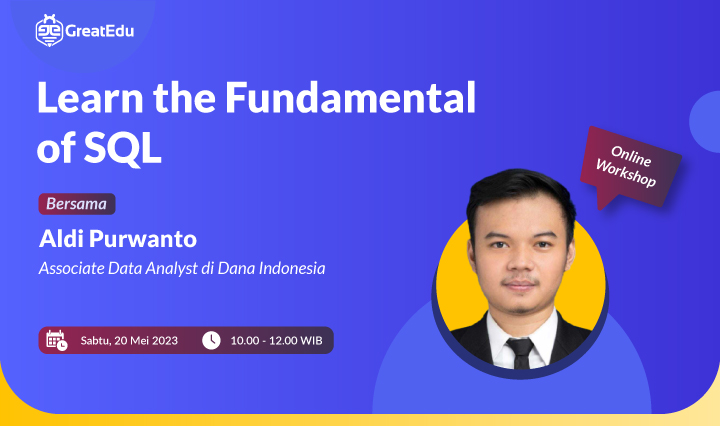 GreatEdu

Learn the Fundamental of SQL

Online Workshop

Bersama

Aldi Purwanto

Associate Data Analyst di Dana Indonesia

Sabtu, 20 Mei 2023

10.00 - 12.00 WIB